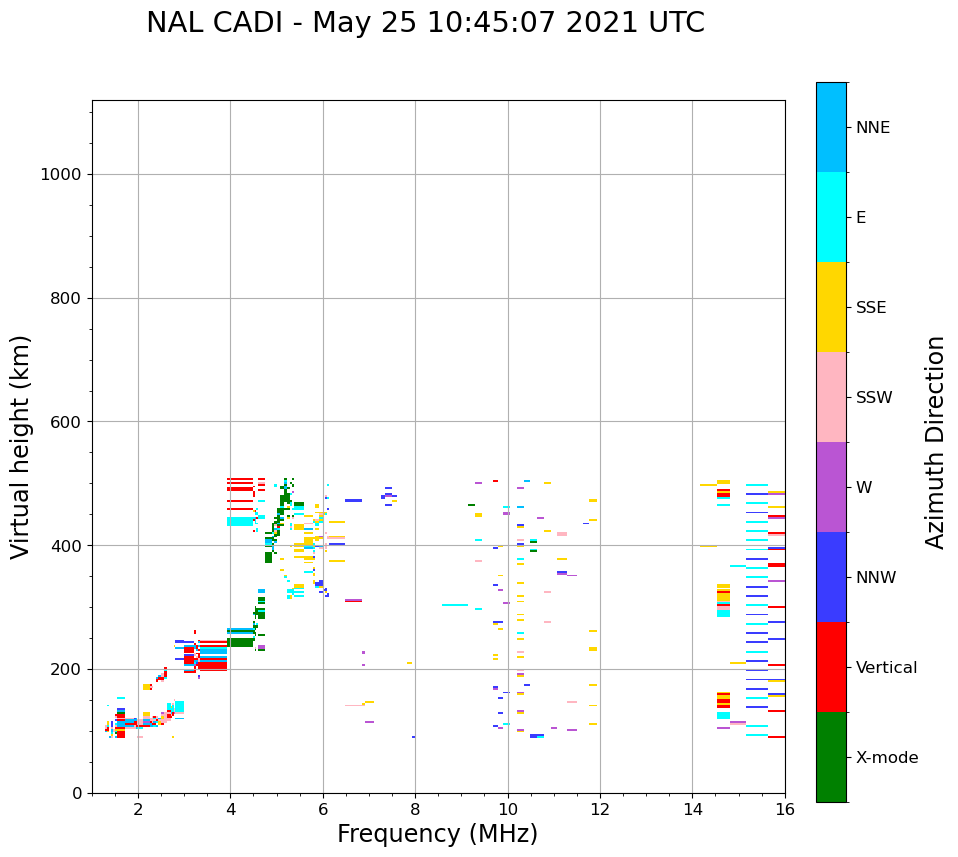 NAL CADI - May 25 10:45:07 2021 UTC

Virtual height (km)

1000
800
600
400
200
0

2
4
6
8
10
12
14
16

Frequency (MHz)

NNE
E
SSE
SSW
W
NNW
Vertical
X-mode

Azimuth Direction